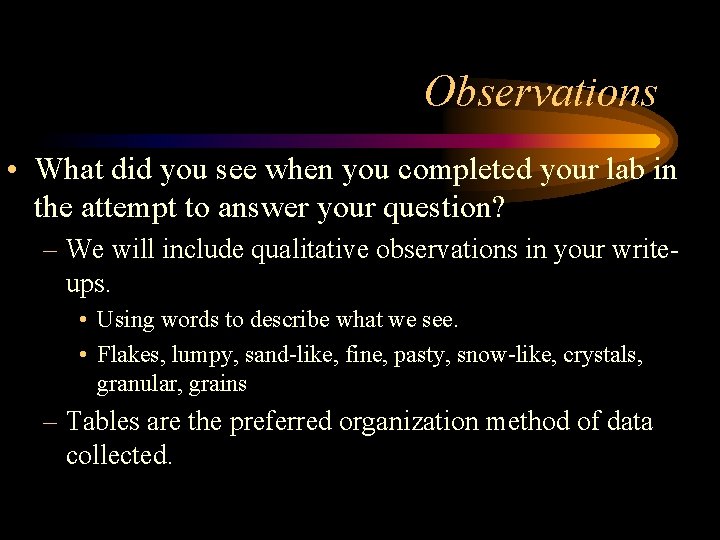 Observations

• What did you see when you completed your lab in the attempt to answer your question?

– We will include qualitative observations in your write-ups.

• Using words to describe what we see.

• Flakes, lumpy, sand-like, fine, pasty, snow-like, crystals, granular, grains

– Tables are the preferred organization method of data collected.